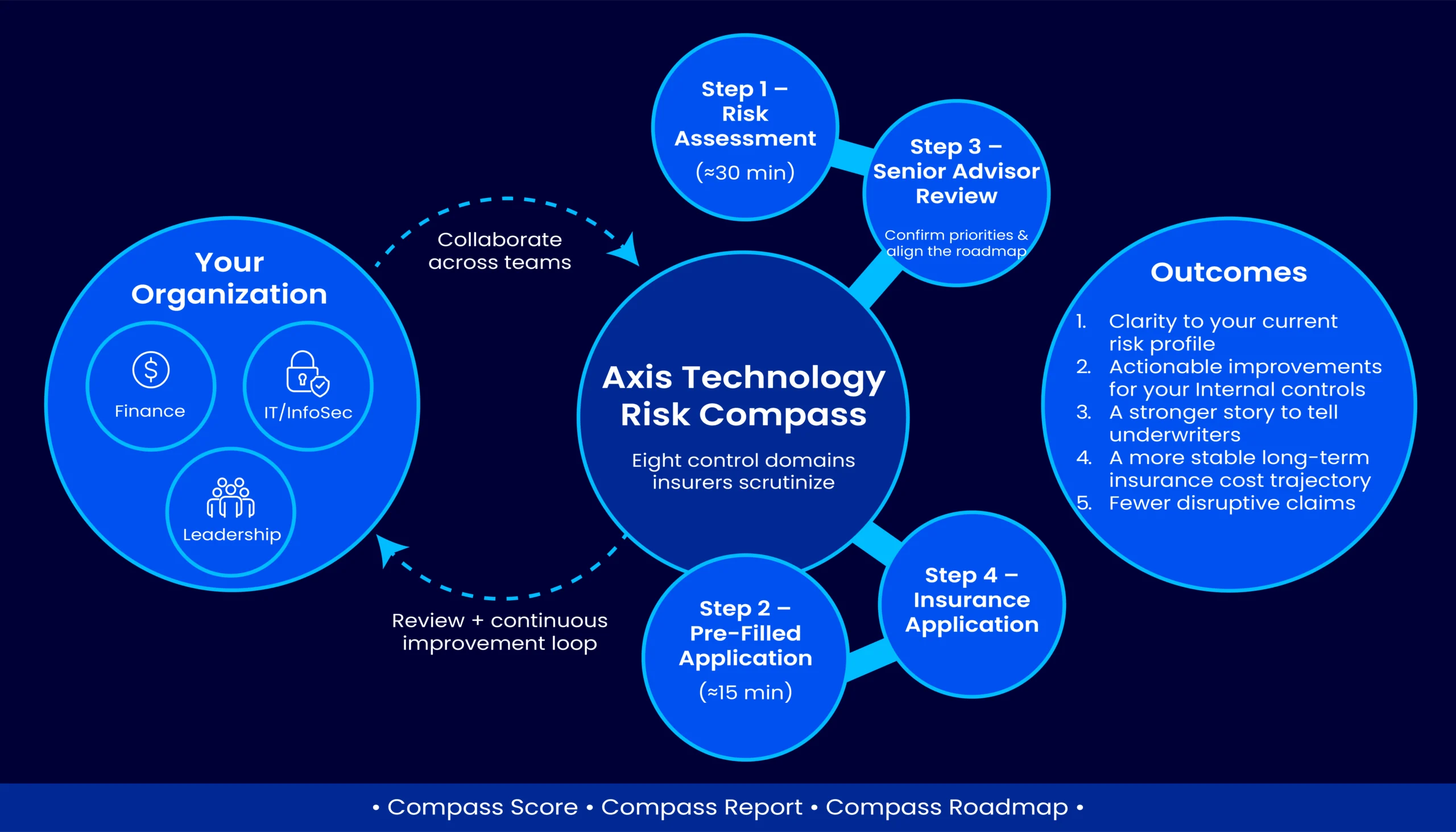 Your Organization

Finance

IT/InfoSec

Leadership

Collaborate across teams

Review + continuous improvement loop

Step 1 – Risk Assessment (≈30 min)

Step 3 – Senior Advisor Review

Confirm priorities & align the roadmap

Axis Technology Risk Compass

Eight control domains insurers scrutinize

Step 2 – Pre-Filled Application (≈15 min)

Step 4 – Insurance Application

Outcomes

1. Clarity to your current risk profile
2. Actionable improvements for your Internal controls
3. A stronger story to tell underwriters
4. A more stable long-term insurance cost trajectory
5. Fewer disruptive claims

• Compass Score • Compass Report • Compass Roadmap •